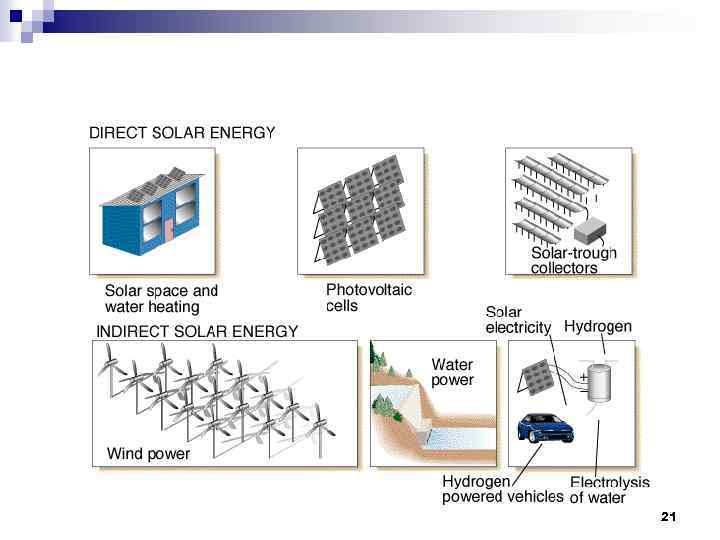 DIRECT SOLAR ENERGY

Solar space and water heating

Photovoltaic cells

Solar-trough collectors

INDIRECT SOLAR ENERGY

Wind power

Water power

Solar electricity

Hydrogen

+

Hydrogen powered vehicles

Electrolysis of water

21